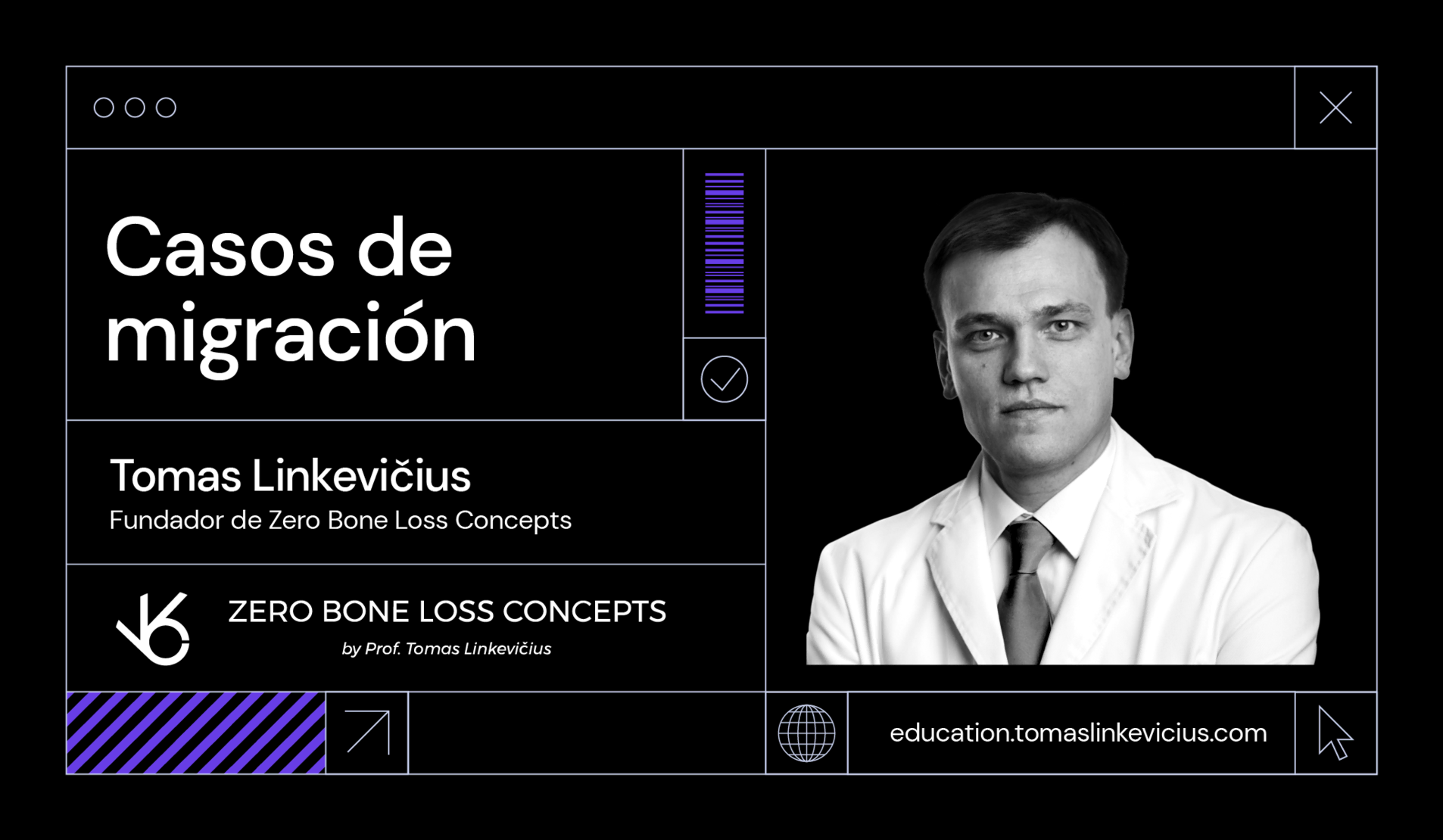 Casos de migración

Tomas Linkevičius
Fundador de Zero Bone Loss Concepts

ZERO BONE LOSS CONCEPTS
by Prof. Tomas Linkevičius

education.tomaslinkevicius.com